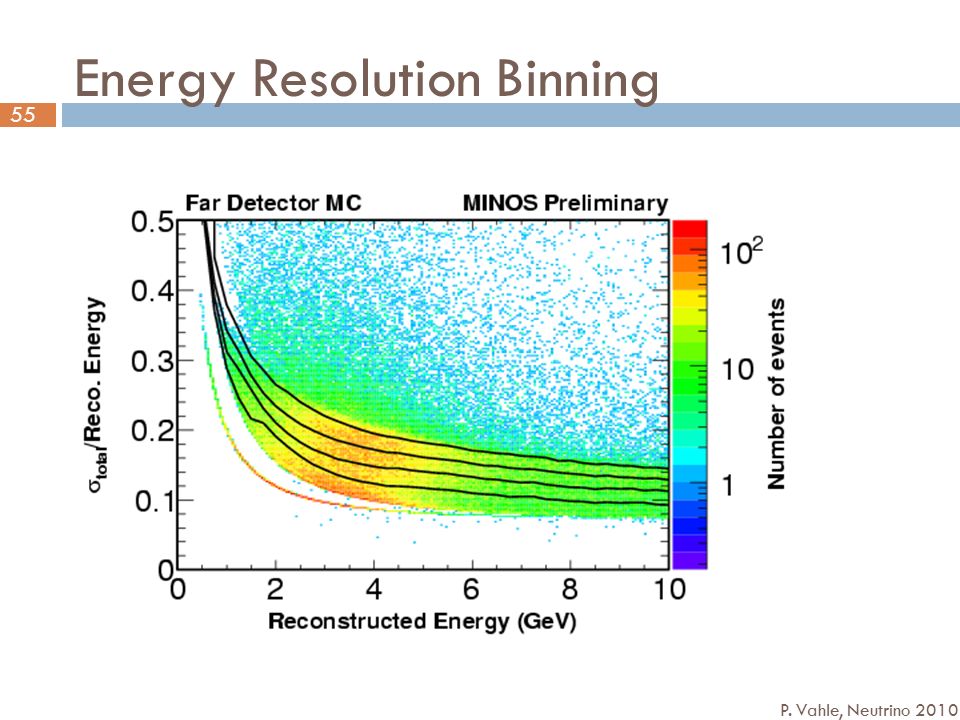 Energy Resolution Binning

55

Far Detector MC

MINOS Preliminary

$\sigma_{total}$/Reco. Energy

0.5
0.4
0.3
0.2
0.1
0

0
2
4
6
8
10

Reconstructed Energy (GeV)

$10^2$
10
1

Number of events

P. Vahle, Neutrino 2010